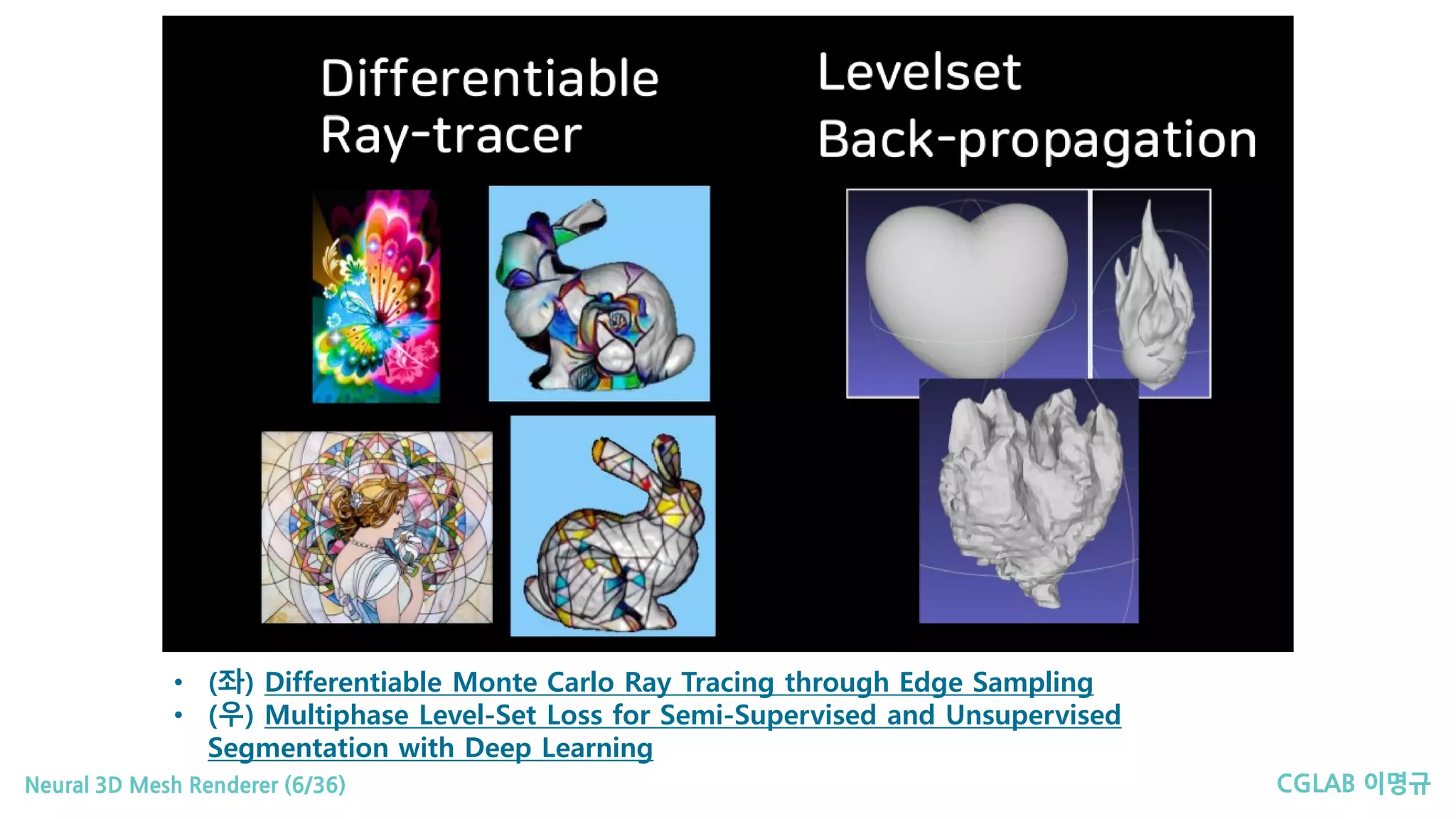 Differentiable Ray-tracer

Levelset Back-propagation

• (좌) Differentiable Monte Carlo Ray Tracing through Edge Sampling
• (우) Multiphase Level-Set Loss for Semi-Supervised and Unsupervised Segmentation with Deep Learning

Neural 3D Mesh Renderer (6/36)

CGLAB 이명규